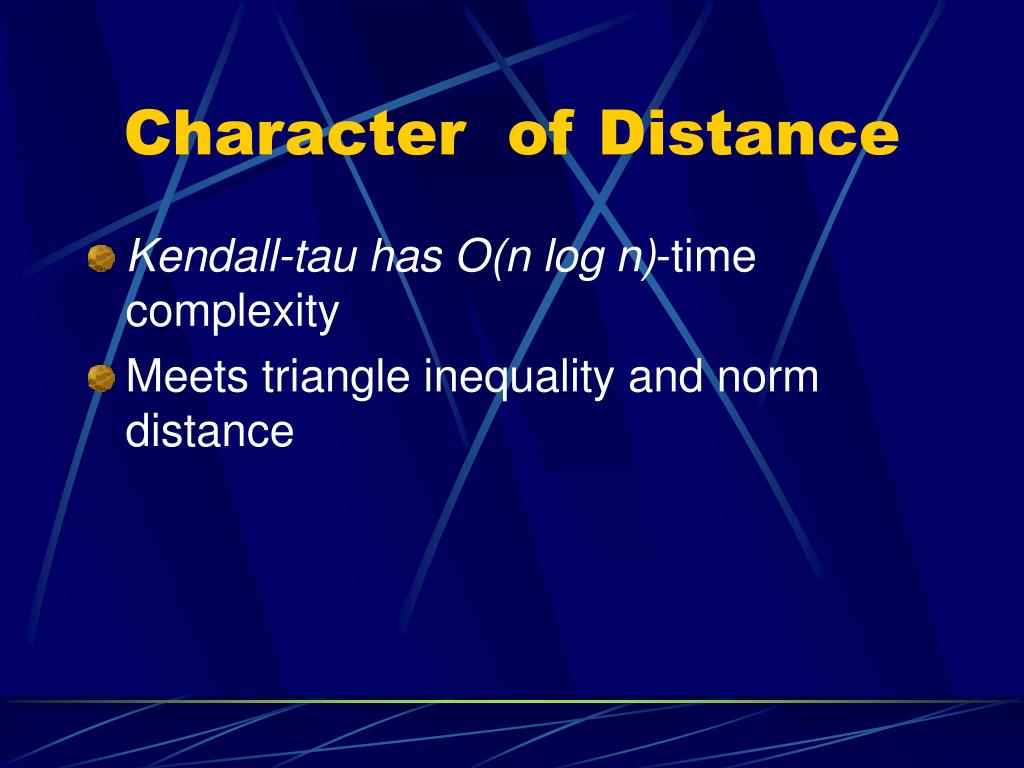 Character of Distance

Kendall-tau has $O(n \log n)$-time complexity

Meets triangle inequality and norm distance